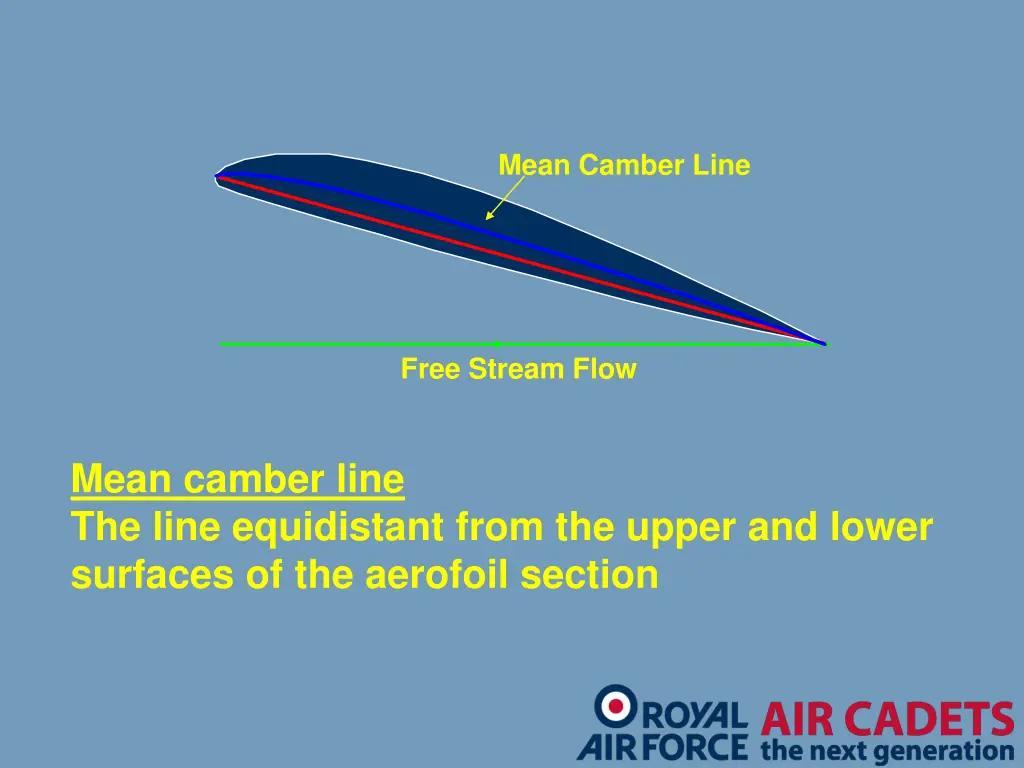 Mean Camber Line

Free Stream Flow

Mean camber line
The line equidistant from the upper and lower surfaces of the aerofoil section

ROYAL AIR FORCE AIR CADETS the next generation